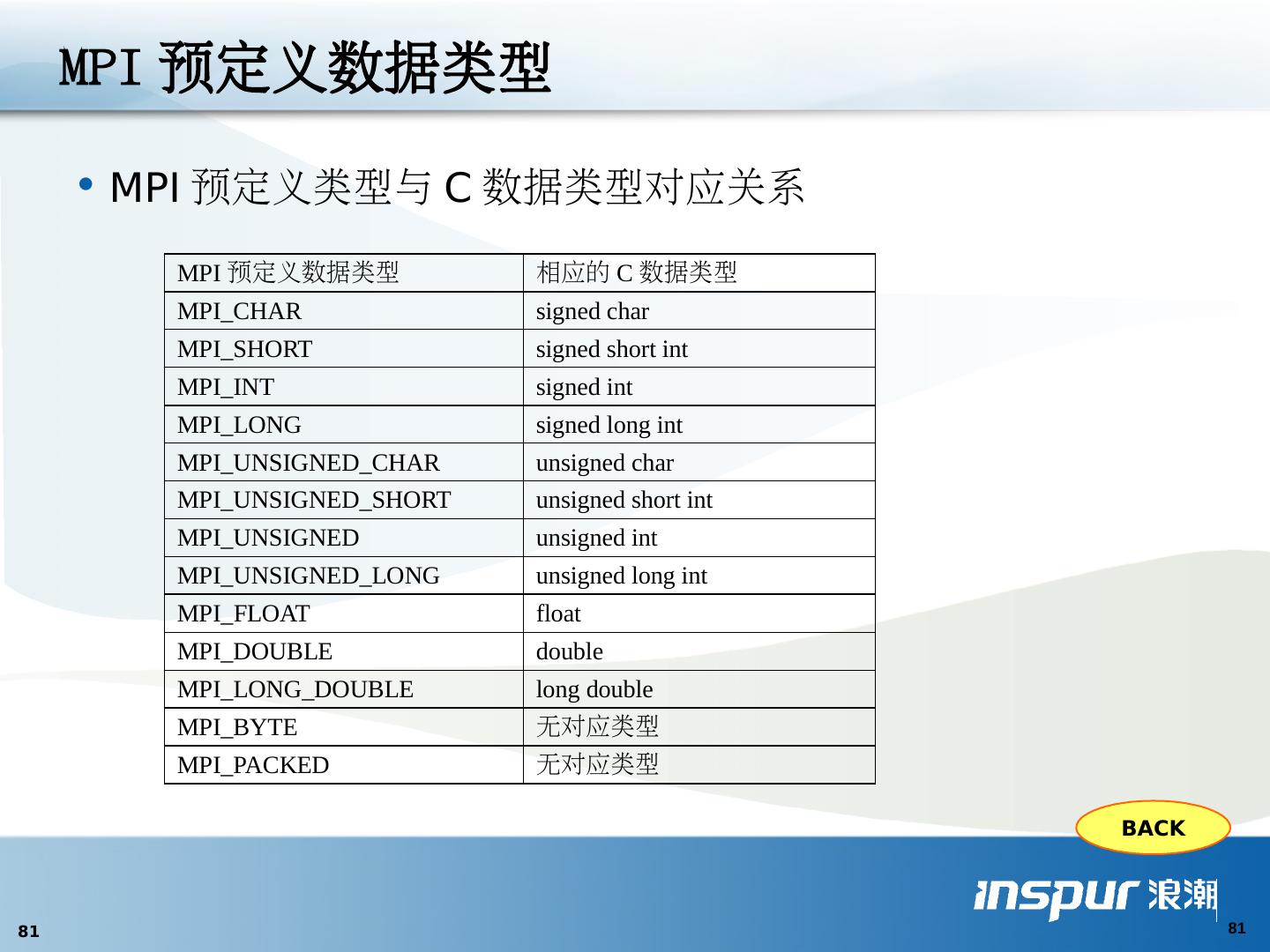 MPI 预定义数据类型

• MPI 预定义类型与 C 数据类型对应关系

| MPI 预定义数据类型 | 相应的 C 数据类型 |
|---|---|
| MPI_CHAR | signed char |
| MPI_SHORT | signed short int |
| MPI_INT | signed int |
| MPI_LONG | signed long int |
| MPI_UNSIGNED_CHAR | unsigned char |
| MPI_UNSIGNED_SHORT | unsigned short int |
| MPI_UNSIGNED | unsigned int |
| MPI_UNSIGNED_LONG | unsigned long int |
| MPI_FLOAT | float |
| MPI_DOUBLE | double |
| MPI_LONG_DOUBLE | long double |
| MPI_BYTE | 无对应类型 |
| MPI_PACKED | 无对应类型 |

BACK

inspur 浪潮

81

81